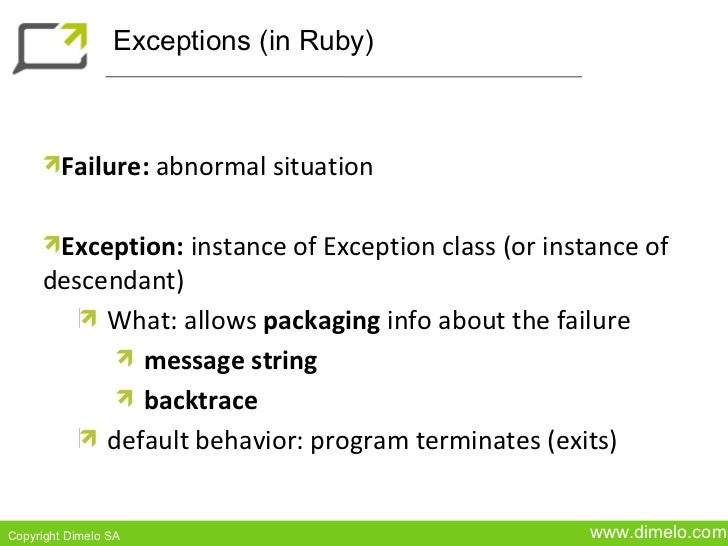 Exceptions (in Ruby)

Failure: abnormal situation

Exception: instance of Exception class (or instance of descendant)

What: allows packaging info about the failure

message string

backtrace

default behavior: program terminates (exits)

Copyright Dimelo SA

www.dimelo.com